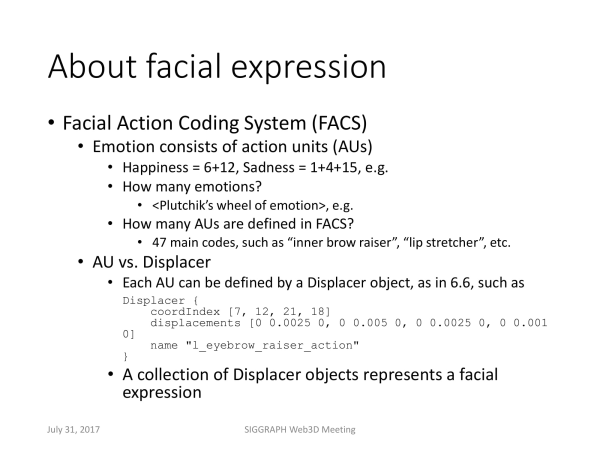 About facial expression

• Facial Action Coding System (FACS)
  • Emotion consists of action units (AUs)
    • Happiness = 6+12, Sadness = 1+4+15, e.g.
    • How many emotions?
      • <Plutchik's wheel of emotion>, e.g.
    • How many AUs are defined in FACS?
      • 47 main codes, such as "inner brow raiser", "lip stretcher", etc.
  • AU vs. Displacer
    • Each AU can be defined by a Displacer object, as in 6.6, such as

Displacer {
    coordIndex [7, 12, 21, 18]
    displacements [0 0.0025 0, 0 0.005 0, 0 0.0025 0, 0 0.001 0]
    name "l_eyebrow_raiser_action"
}

    • A collection of Displacer objects represents a facial expression

July 31, 2017

SIGGRAPH Web3D Meeting